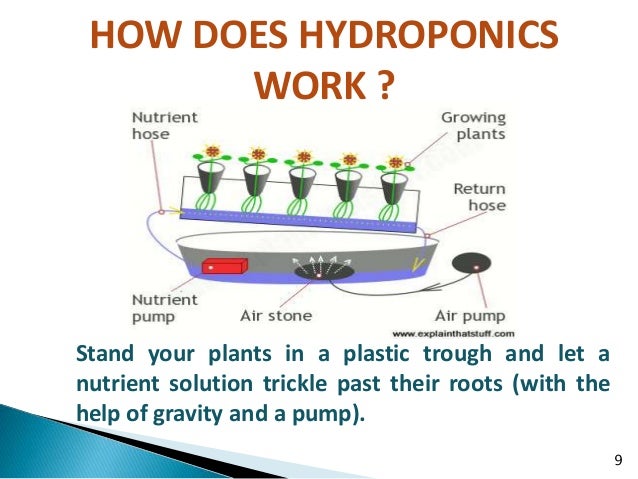 HOW DOES HYDROPONICS WORK ?

Nutrient hose

Growing plants

Return hose

Nutrient pump

Air stone

Air pump

www.explainthatstuff.com

Stand your plants in a plastic trough and let a nutrient solution trickle past their roots (with the help of gravity and a pump).

9